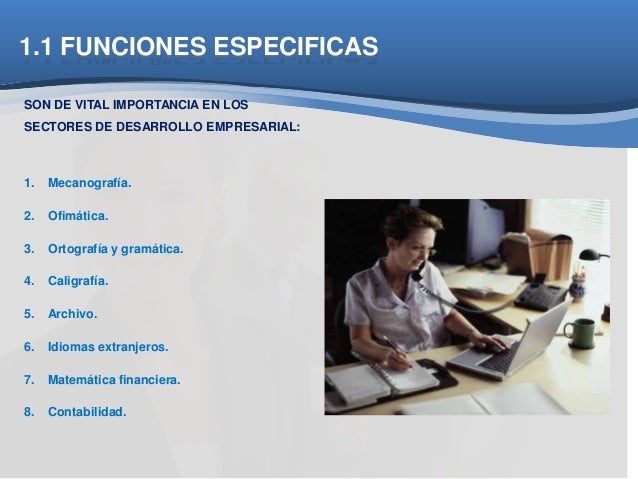 1.1 FUNCIONES ESPECIFICAS

SON DE VITAL IMPORTANCIA EN LOS SECTORES DE DESARROLLO EMPRESARIAL:

1. Mecanografía.
2. Ofimática.
3. Ortografía y gramática.
4. Caligrafía.
5. Archivo.
6. Idiomas extranjeros.
7. Matemática financiera.
8. Contabilidad.